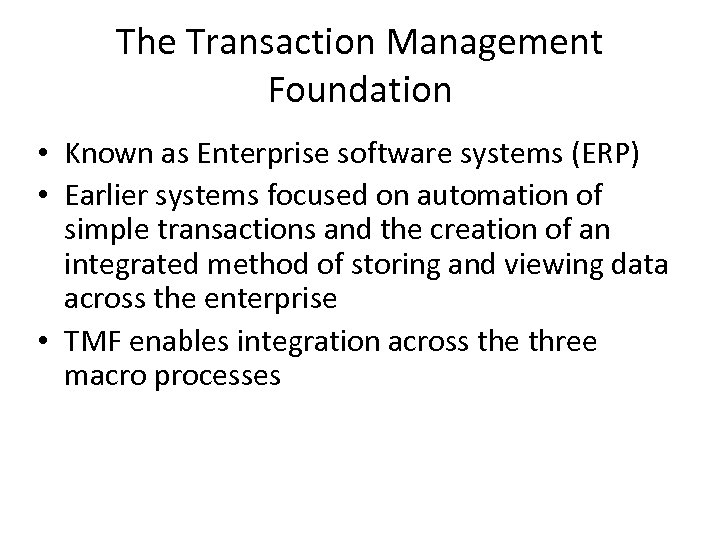 The Transaction Management Foundation

• Known as Enterprise software systems (ERP)
• Earlier systems focused on automation of simple transactions and the creation of an integrated method of storing and viewing data across the enterprise
• TMF enables integration across the three macro processes